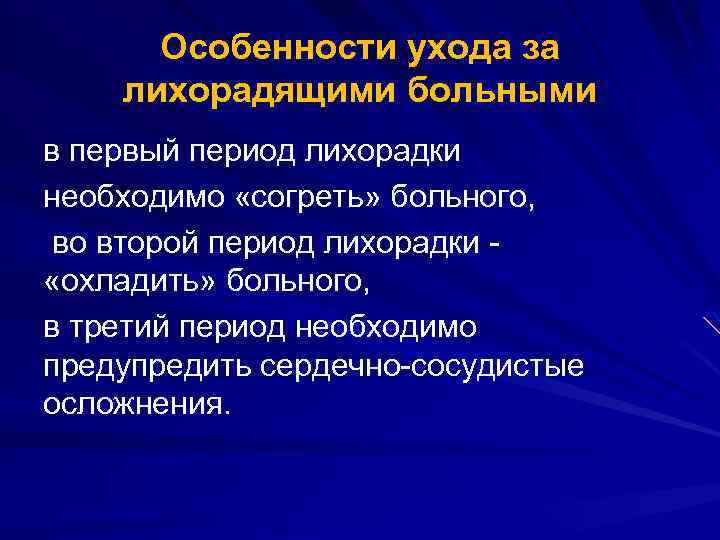 Особенности ухода за лихорадящими больными

в первый период лихорадки необходимо «согреть» больного,

во второй период лихорадки - «охладить» больного,

в третий период необходимо предупредить сердечно-сосудистые осложнения.